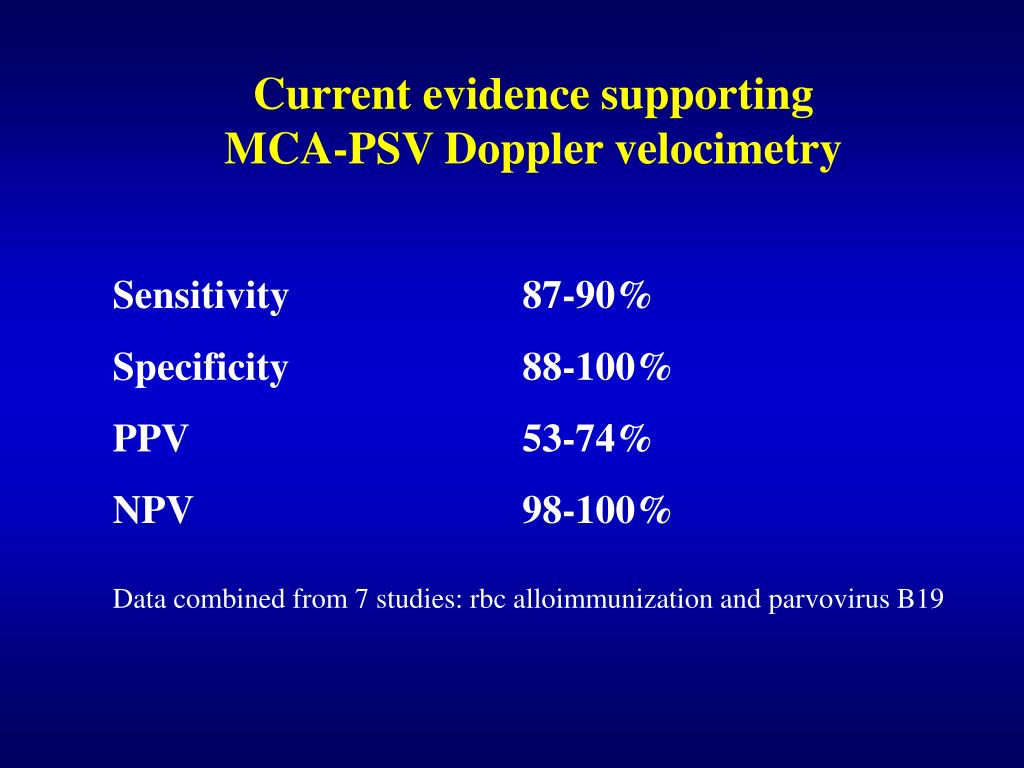 Current evidence supporting
MCA-PSV Doppler velocimetry

| | |
|---|---|
| Sensitivity | 87-90% |
| Specificity | 88-100% |
| PPV | 53-74% |
| NPV | 98-100% |

Data combined from 7 studies: rbc alloimmunization and parvovirus B19